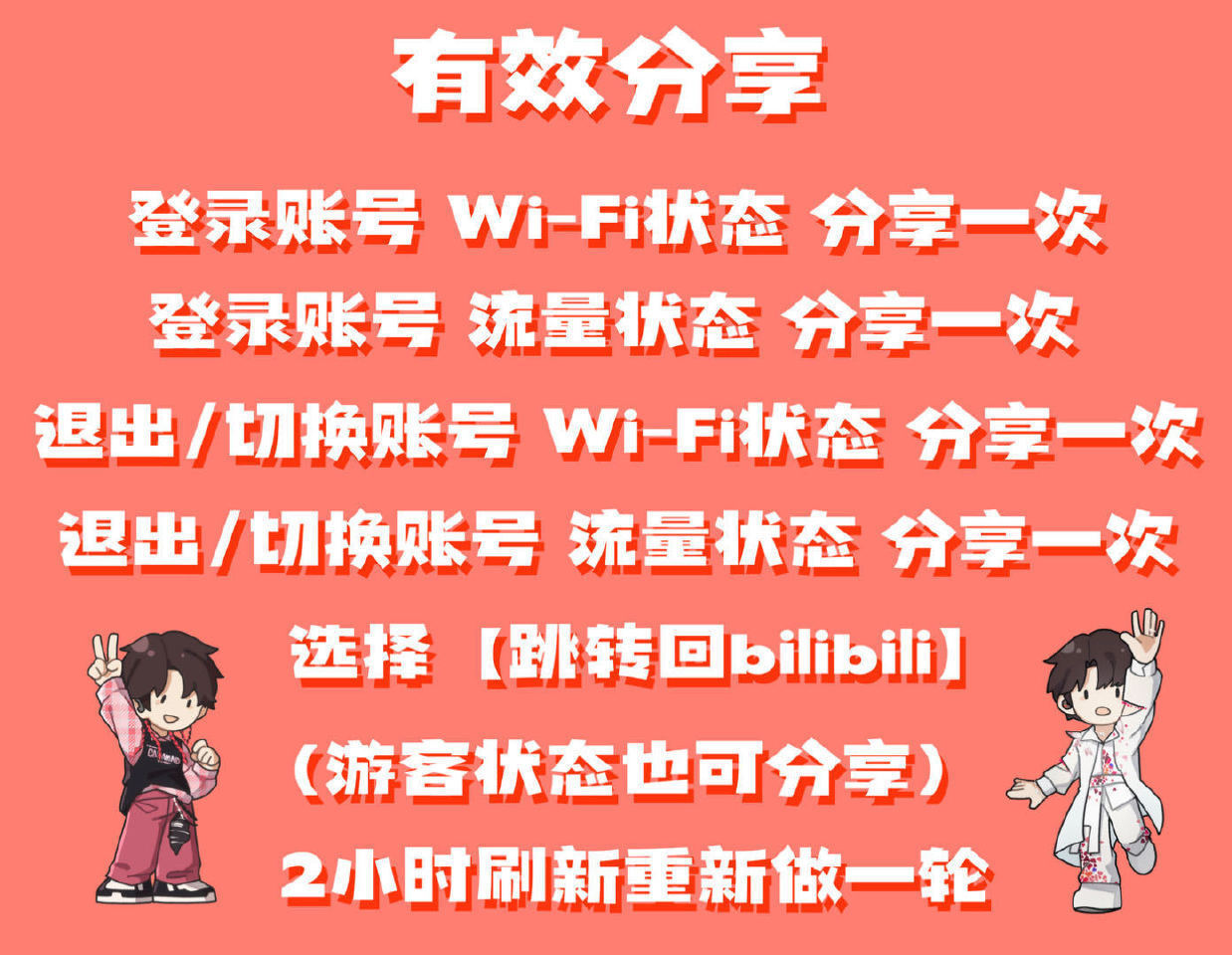 有效分享

登录账号 Wi-Fi状态 分享一次

登录账号 流量状态 分享一次

退出/切换账号 Wi-Fi状态 分享一次

退出/切换账号 流量状态 分享一次

选择【跳转回bilibili】

（游客状态也可分享）

2小时刷新重新做一轮